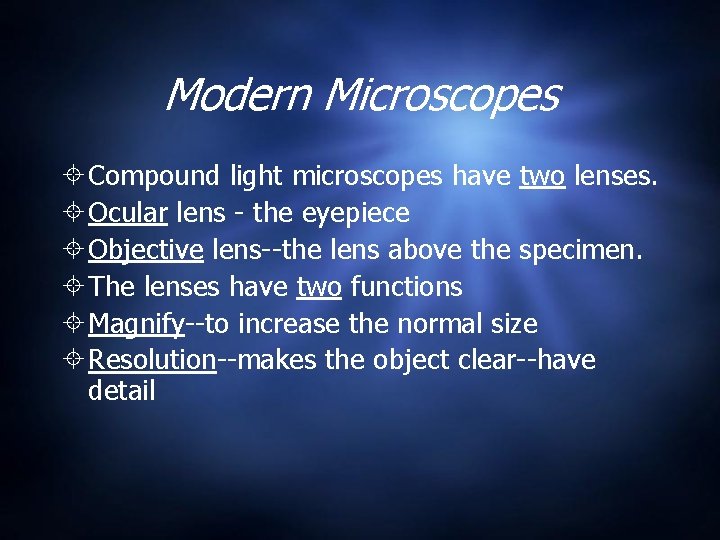 Modern Microscopes

Compound light microscopes have two lenses.
Ocular lens - the eyepiece
Objective lens--the lens above the specimen.
The lenses have two functions
Magnify--to increase the normal size
Resolution--makes the object clear--have detail